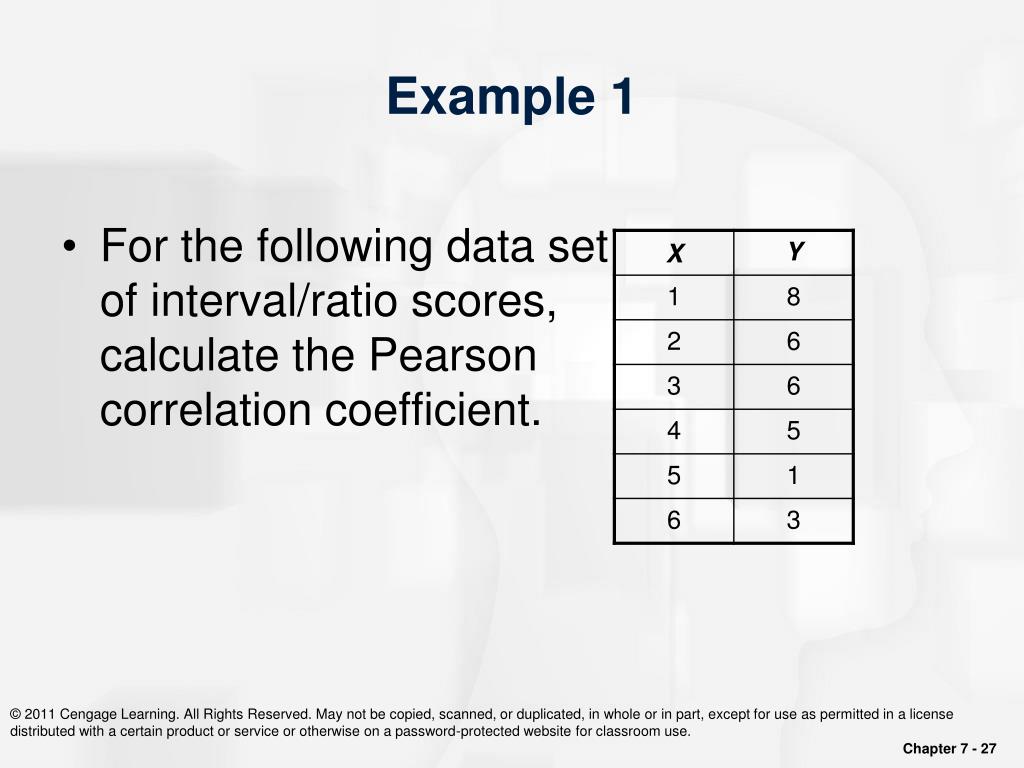 Example 1

• For the following data set of interval/ratio scores, calculate the Pearson correlation coefficient.

| X | Y |
|---|---|
| 1 | 8 |
| 2 | 6 |
| 3 | 6 |
| 4 | 5 |
| 5 | 1 |
| 6 | 3 |

© 2011 Cengage Learning. All Rights Reserved. May not be copied, scanned, or duplicated, in whole or in part, except for use as permitted in a license distributed with a certain product or service or otherwise on a password-protected website for classroom use.

Chapter 7 - 27